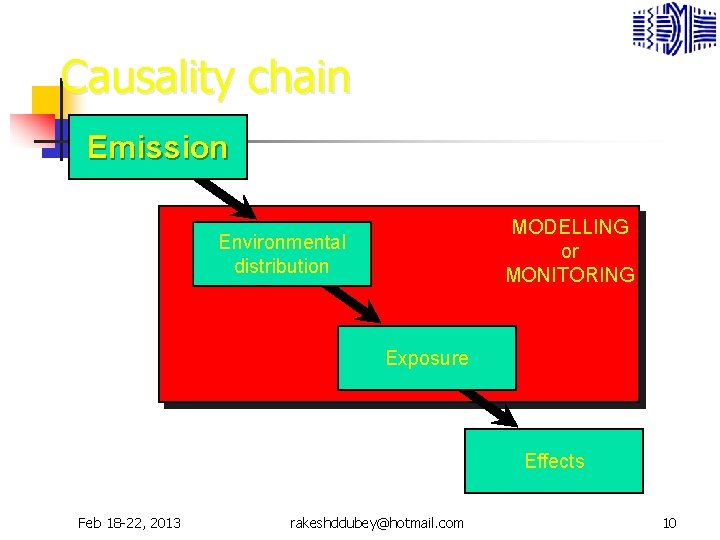 Causality chain

Emission

Environmental distribution

MODELLING or MONITORING

Exposure

Effects

Feb 18-22, 2013

rakeshddubey@hotmail.com

10